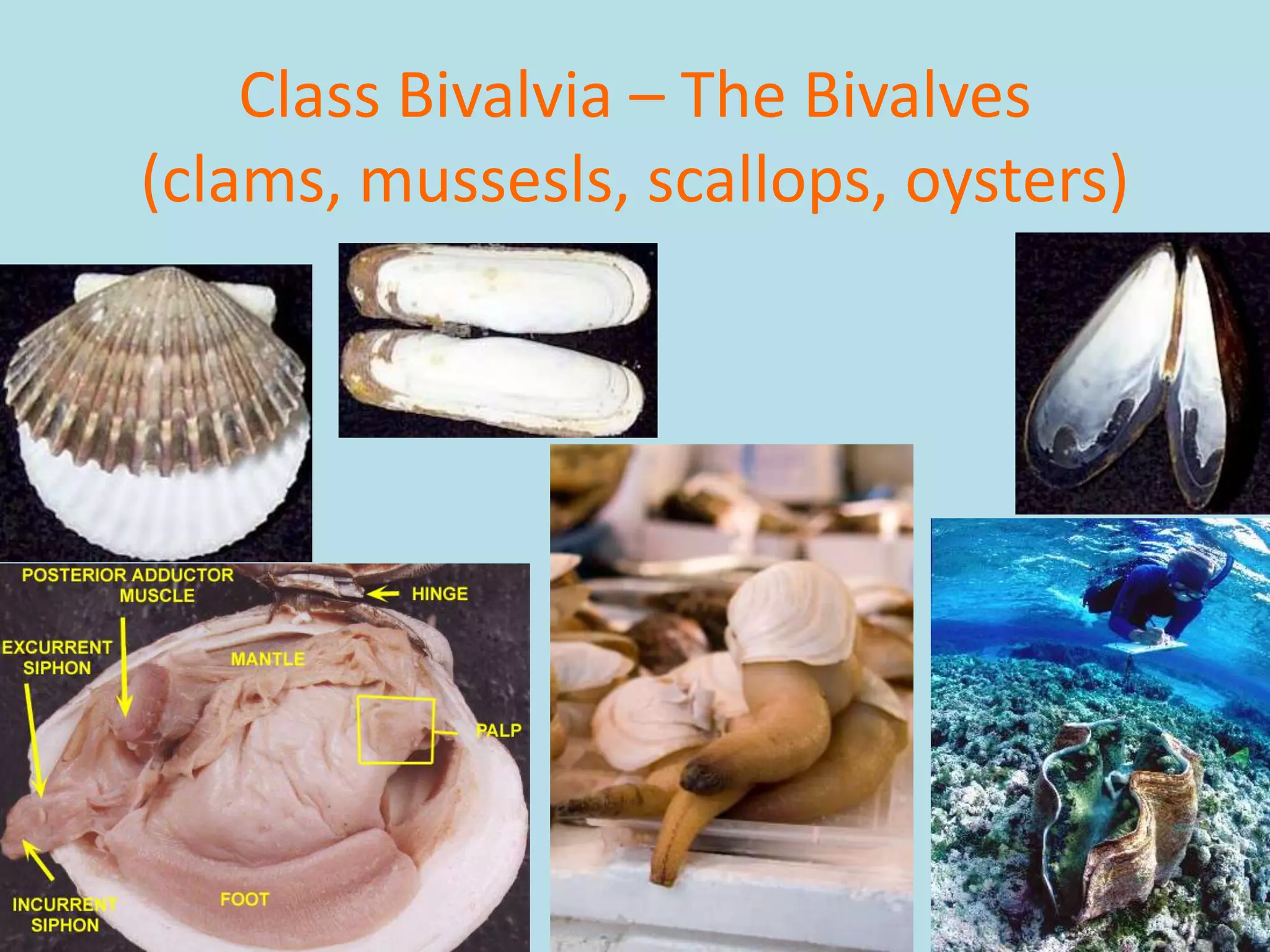 Class Bivalvia – The Bivalves
(clams, mussesls, scallops, oysters)

POSTERIOR ADDUCTOR MUSCLE
HINGE
EXCURRENT SIPHON
MANTLE
PALP
INCURRENT SIPHON
FOOT